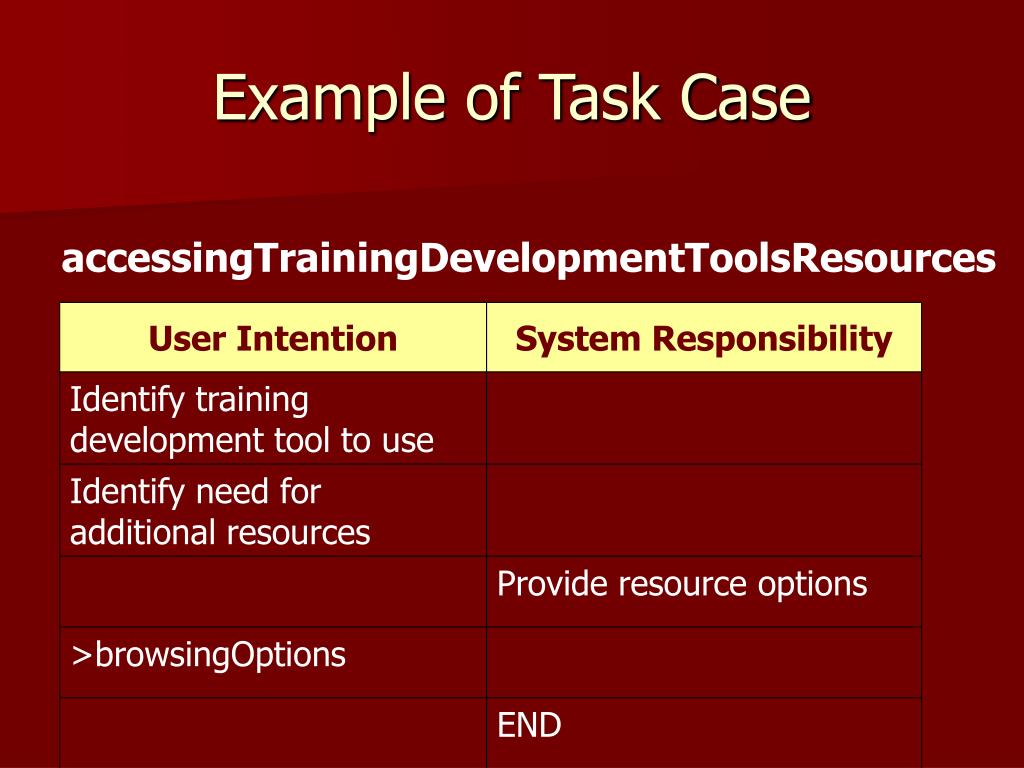 Example of Task Case

accessingTrainingDevelopmentToolsResources

| User Intention | System Responsibility |
|---|---|
| Identify training development tool to use | |
| Identify need for additional resources | |
| | Provide resource options |
| >browsingOptions | |
| | END |